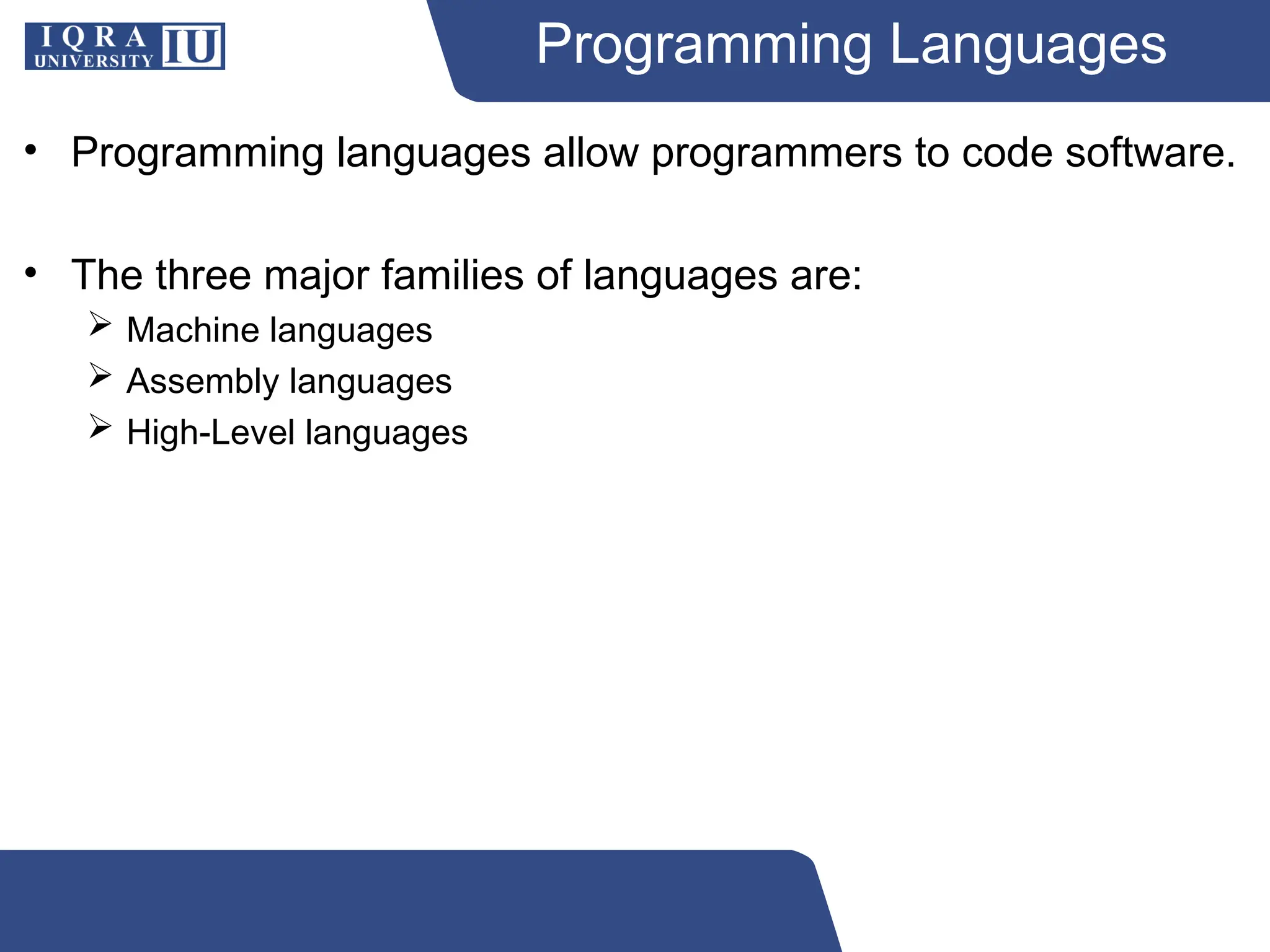 IQRA UNIVERSITY IU

Programming Languages

• Programming languages allow programmers to code software.

• The three major families of languages are:
➢ Machine languages
➢ Assembly languages
➢ High-Level languages